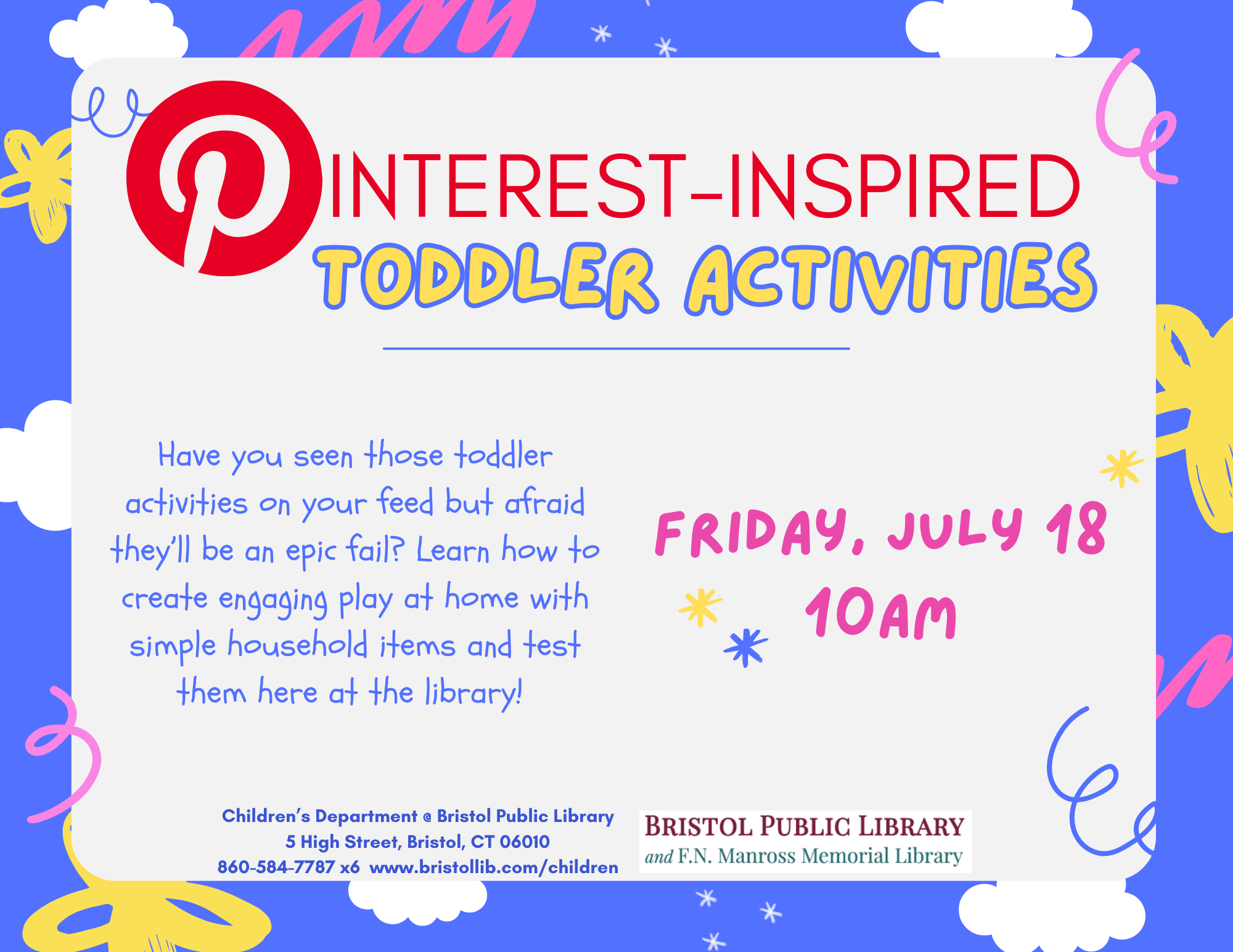 PINTEREST-INSPIRED
TODDLER ACTIVITIES

Have you seen those toddler activities on your feed but afraid they'll be an epic fail? Learn how to create engaging play at home with simple household items and test them here at the library!

FRIDAY, JULY 18
10AM

Children's Department @ Bristol Public Library
5 High Street, Bristol, CT 06010
860-584-7787 x6 www.bristollib.com/children

BRISTOL PUBLIC LIBRARY
and F.N. Manross Memorial Library